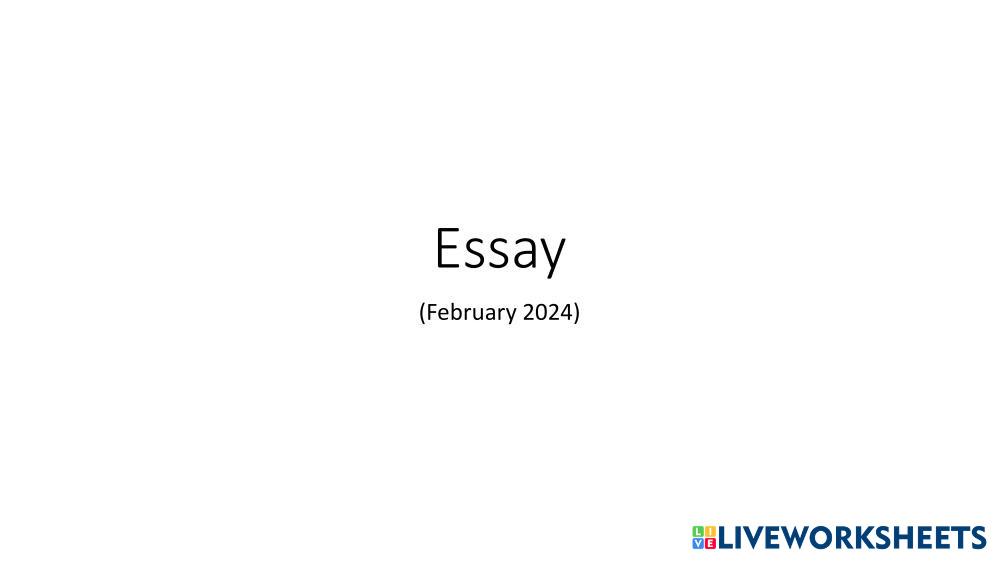 Essay

(February 2024)

LIVEWORKSHEETS